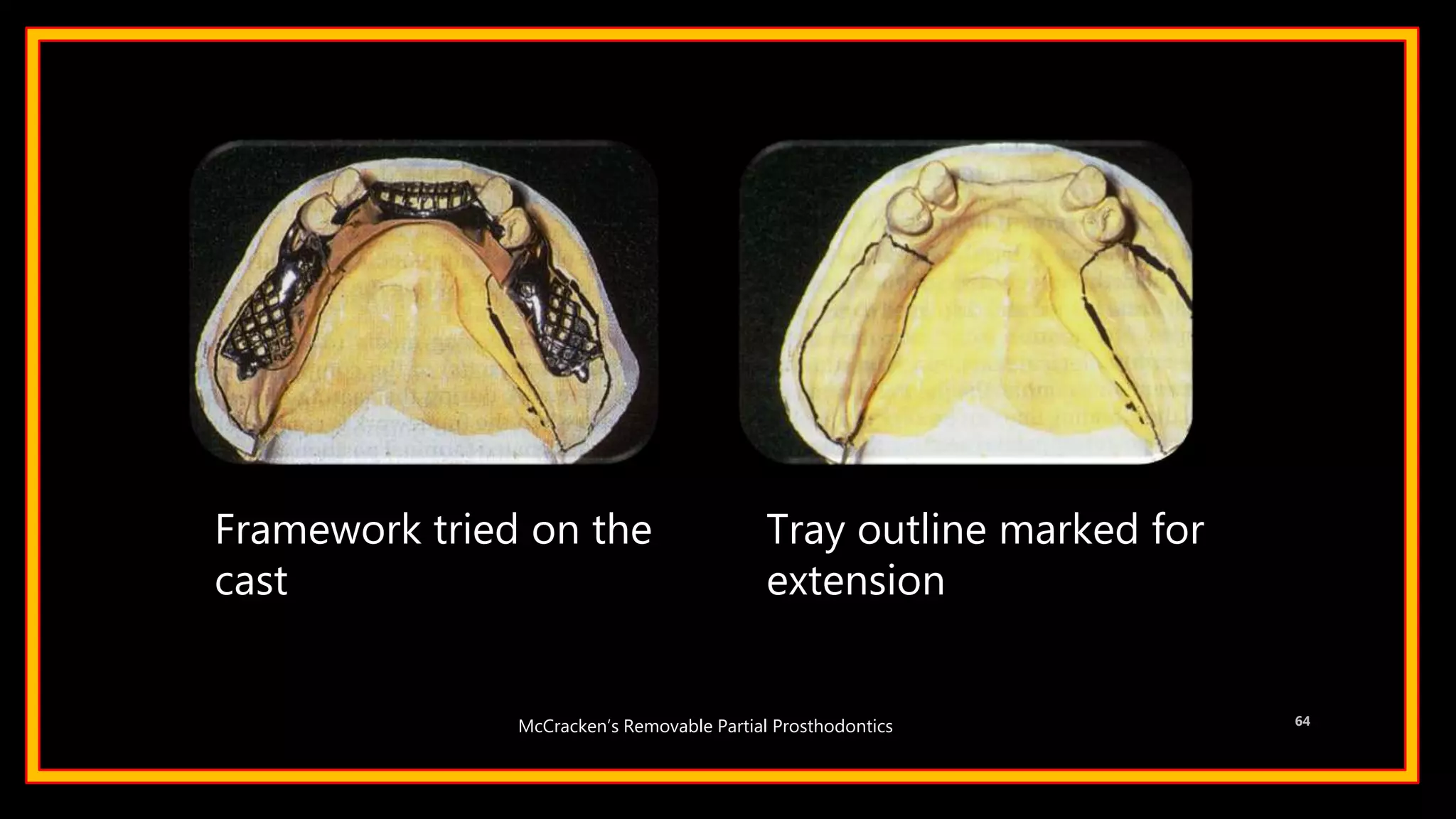 Framework tried on the cast

Tray outline marked for extension

McCracken's Removable Partial Prosthodontics

64